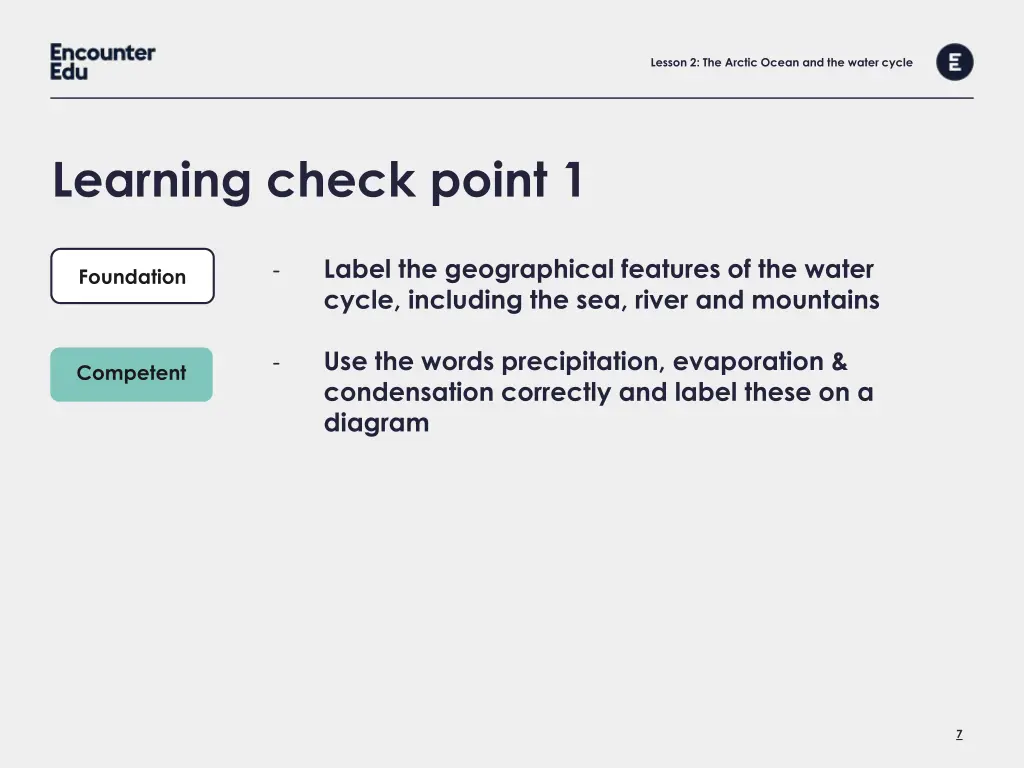 Encounter Edu

Lesson 2: The Arctic Ocean and the water cycle

E

Learning check point 1

Foundation

- Label the geographical features of the water cycle, including the sea, river and mountains

Competent

- Use the words precipitation, evaporation & condensation correctly and label these on a diagram

7